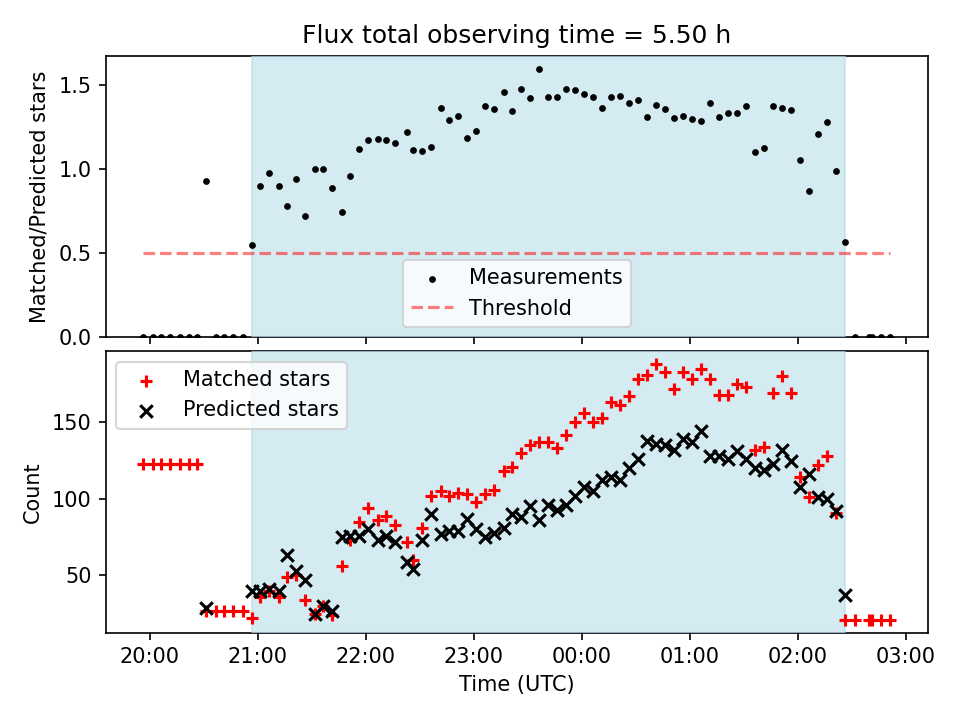 Flux total observing time = 5.50 h

Matched/Predicted stars

1.5
1.0
0.5
0.0

Measurements
Threshold

Matched stars
Predicted stars

Count

150
100
50

20:00
21:00
22:00
23:00
00:00
01:00
02:00
03:00

Time (UTC)